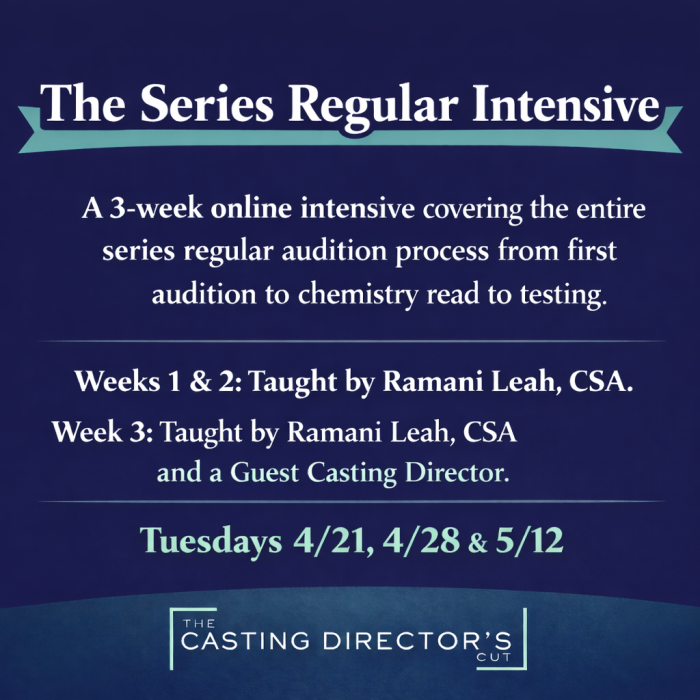 The Series Regular Intensive

A 3-week online intensive covering the entire series regular audition process from first audition to chemistry read to testing.

Weeks 1 & 2: Taught by Ramani Leah, CSA.

Week 3: Taught by Ramani Leah, CSA and a Guest Casting Director.

Tuesdays 4/21, 4/28 & 5/12

THE CASTING DIRECTOR'S CUT